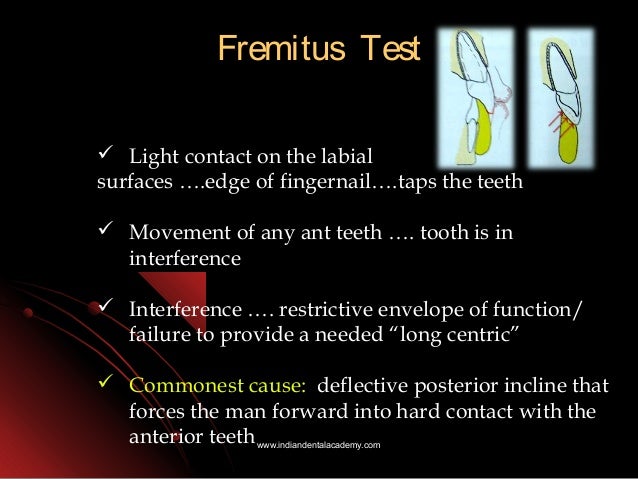 Fremitus Test

✓ Light contact on the labial surfaces ….edge of fingernail….taps the teeth

✓ Movement of any ant teeth …. tooth is in interference

✓ Interference …. restrictive envelope of function/ failure to provide a needed “long centric”

✓ Commonest cause: deflective posterior incline that forces the man forward into hard contact with the anterior teeth

www.indiandentalacademy.com